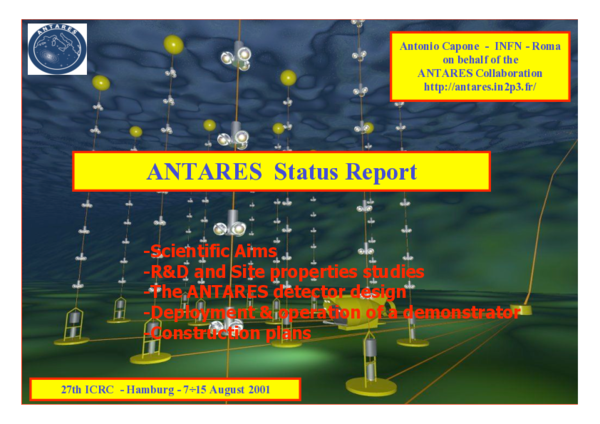 ANTARES

Antonio Capone - INFN - Roma on behalf of the ANTARES Collaboration http://antares.in2p3.fr/

ANTARES Status Report

-Scientific Aims
-R&D and Site properties studies
-The ANTARES detector design
-Deployment & operation of a demonstrator
-Construction plans

27th ICRC - Hamburg - 7÷15 August 2001